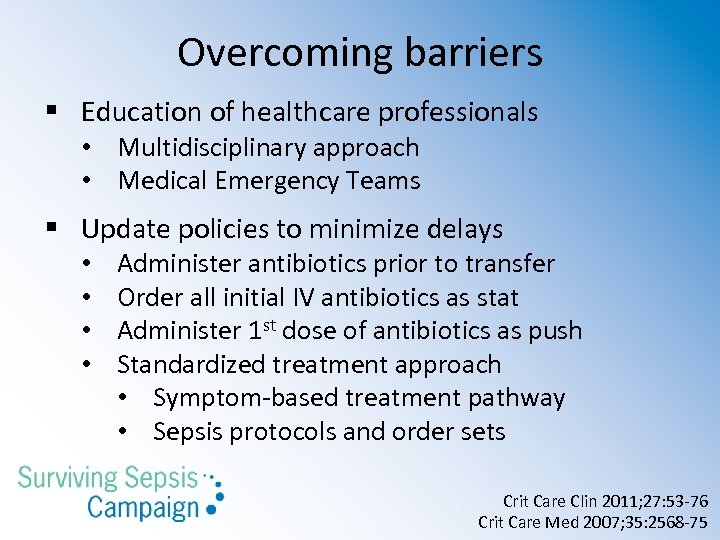 Overcoming barriers

▪ Education of healthcare professionals
• Multidisciplinary approach
• Medical Emergency Teams

▪ Update policies to minimize delays
• Administer antibiotics prior to transfer
• Order all initial IV antibiotics as stat
• Administer 1$^{st}$ dose of antibiotics as push
• Standardized treatment approach
• Symptom-based treatment pathway
• Sepsis protocols and order sets

Surviving Sepsis Campaign

Crit Care Clin 2011;27:53-76
Crit Care Med 2007;35:2568-75